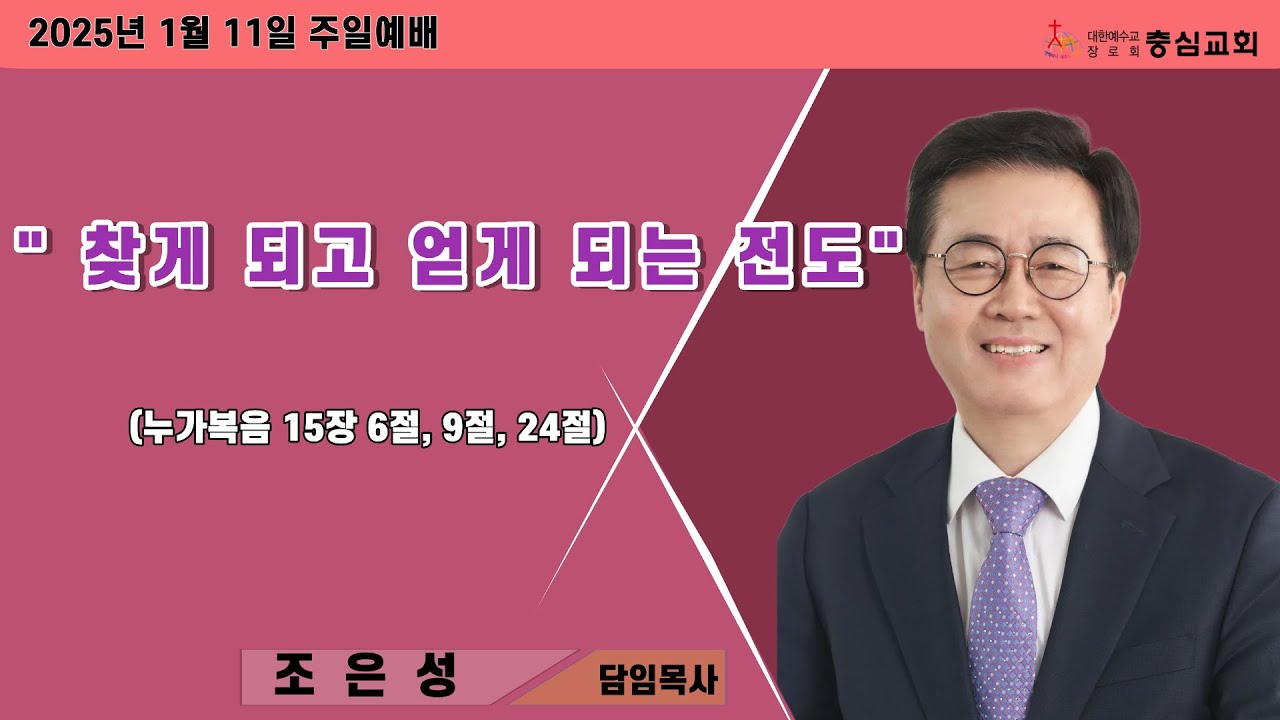 2025년 1월 11일 주일예배

대한예수교 장로회 충심교회

" 찾게 되고 얻게 되는 전도"

(누가복음 15장 6절, 9절, 24절)

조 은 성

담임목사